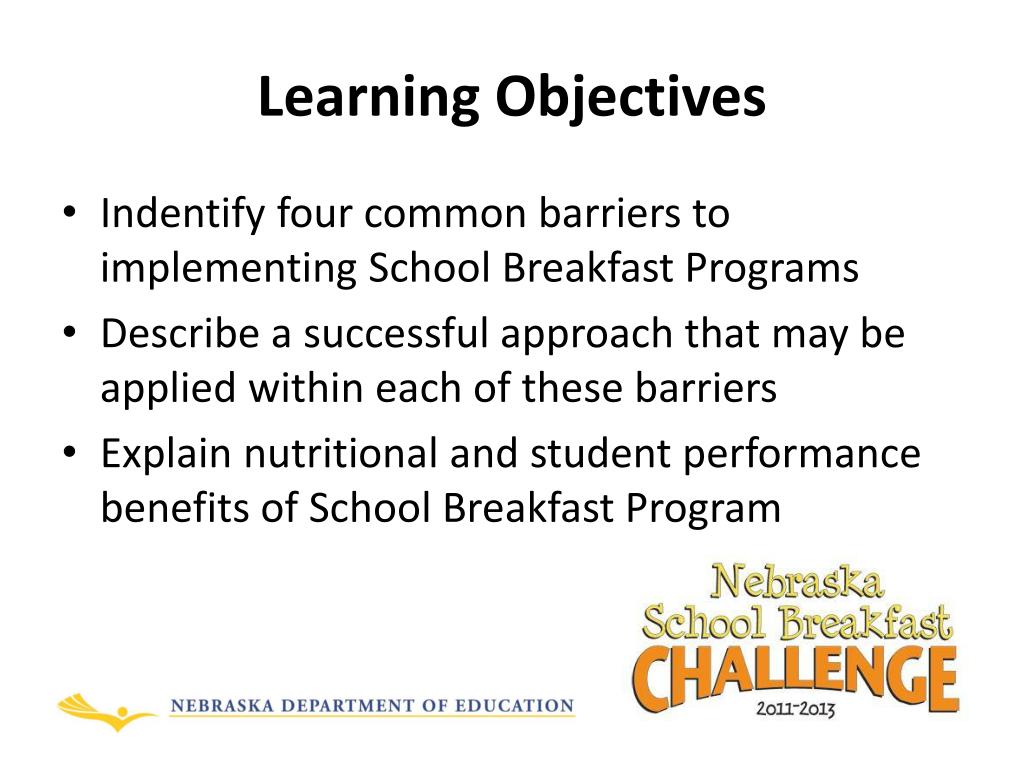 Learning Objectives

• Indentify four common barriers to implementing School Breakfast Programs
• Describe a successful approach that may be applied within each of these barriers
• Explain nutritional and student performance benefits of School Breakfast Program

Nebraska School Breakfast CHALLENGE 2011-2013

NEBRASKA DEPARTMENT OF EDUCATION